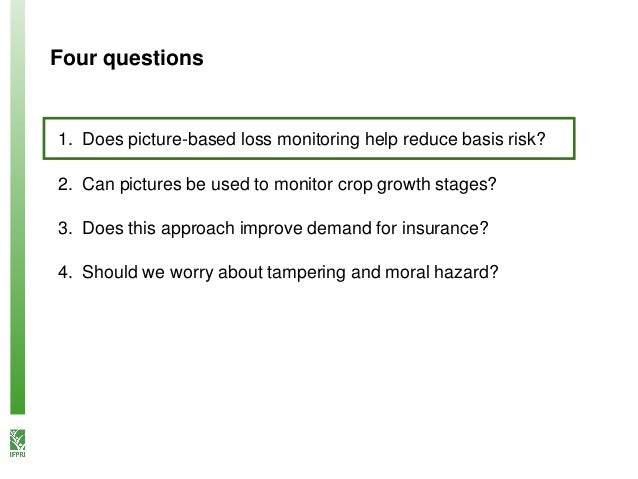 Four questions

1. Does picture-based loss monitoring help reduce basis risk?

2. Can pictures be used to monitor crop growth stages?

3. Does this approach improve demand for insurance?

4. Should we worry about tampering and moral hazard?

IFPRI